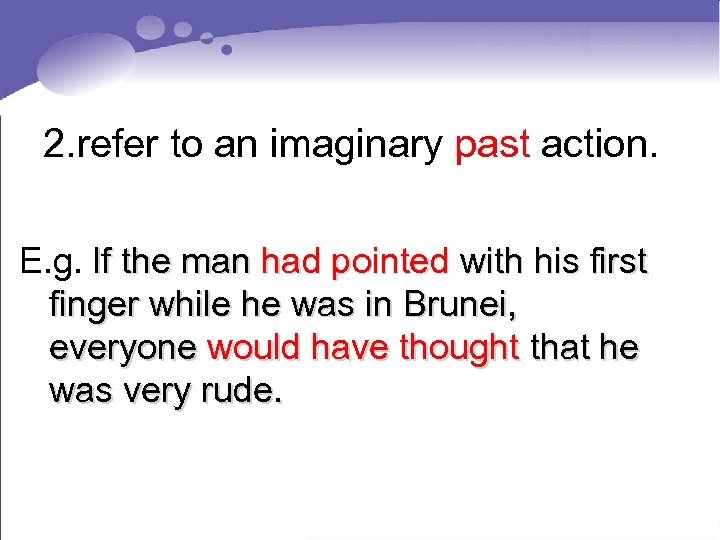 2.refer to an imaginary past action.

E.g. If the man had pointed with his first finger while he was in Brunei, everyone would have thought that he was very rude.